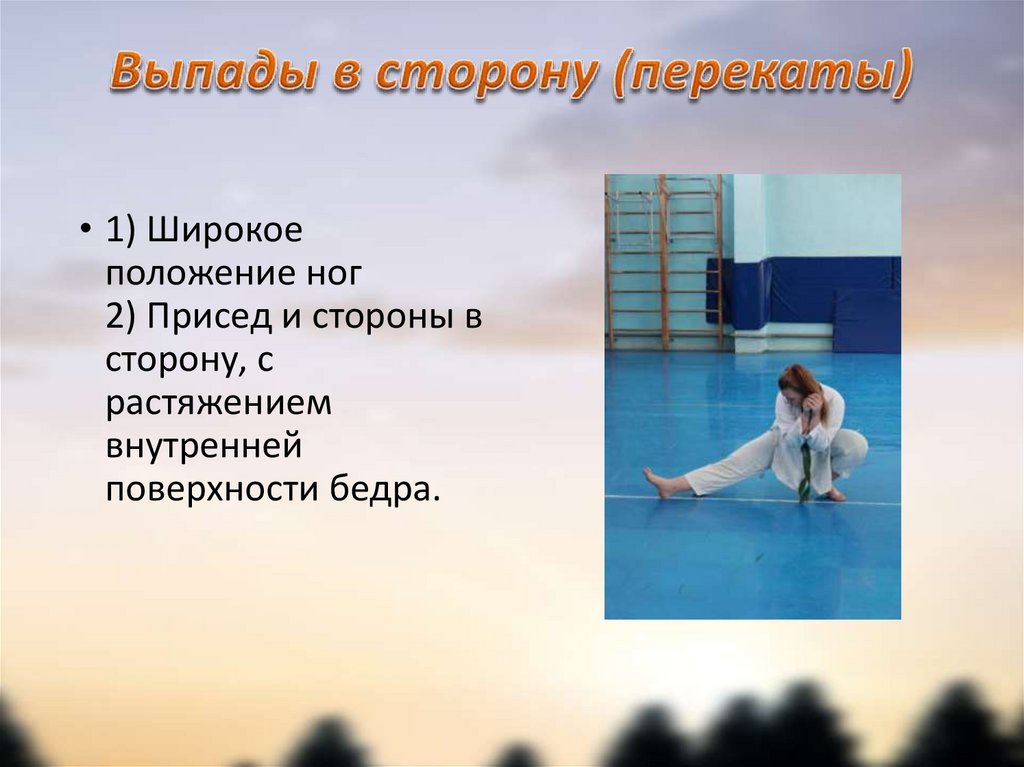 Выпады в сторону (перекаты)

• 1) Широкое положение ног
2) Присед и стороны в сторону, с растяжением внутренней поверхности бедра.